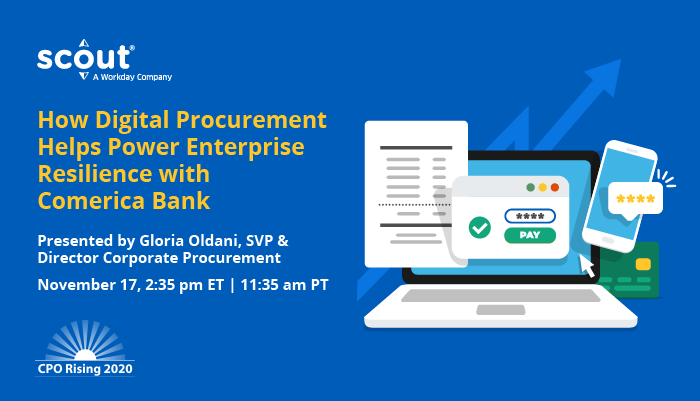 scout®
A Workday Company

How Digital Procurement Helps Power Enterprise Resilience with Comerica Bank

Presented by Gloria Oldani, SVP & Director Corporate Procurement

November 17, 2:35 pm ET | 11:35 am PT

CPO Rising 2020

****
PAY
****